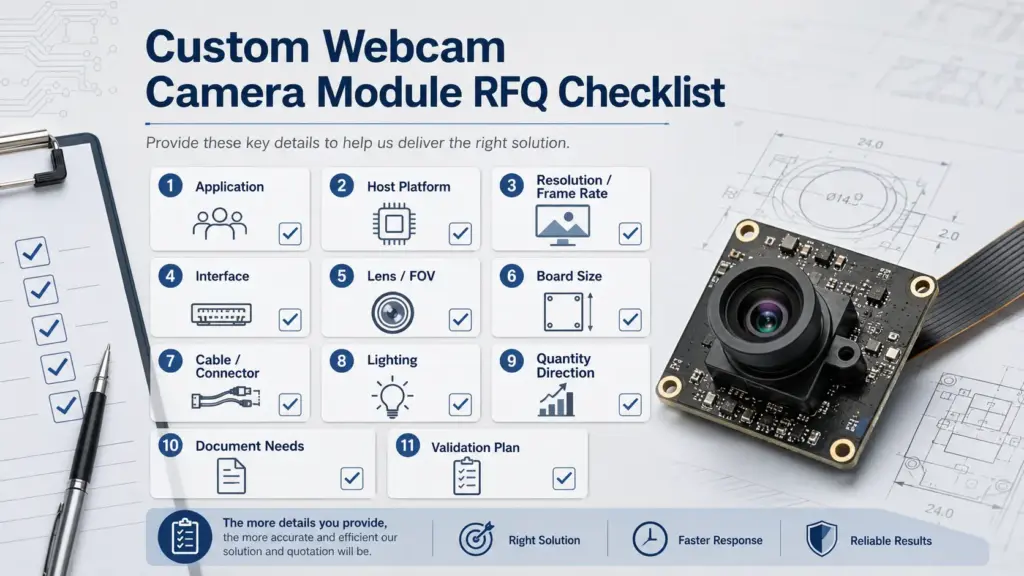 Custom Webcam Camera Module RFQ Checklist

Provide these key details to help us deliver the right solution.

1 Application

2 Host Platform

3 Resolution / Frame Rate

4 Interface

5 Lens / FOV

6 Board Size

7 Cable / Connector

8 Lighting

9 Quantity Direction

10 Document Needs

11 Validation Plan

The more details you provide, the more accurate and efficient our solution and quotation will be.

Right Solution

Faster Response

Reliable Results

24.0

Ø14.0

2.0

24.0